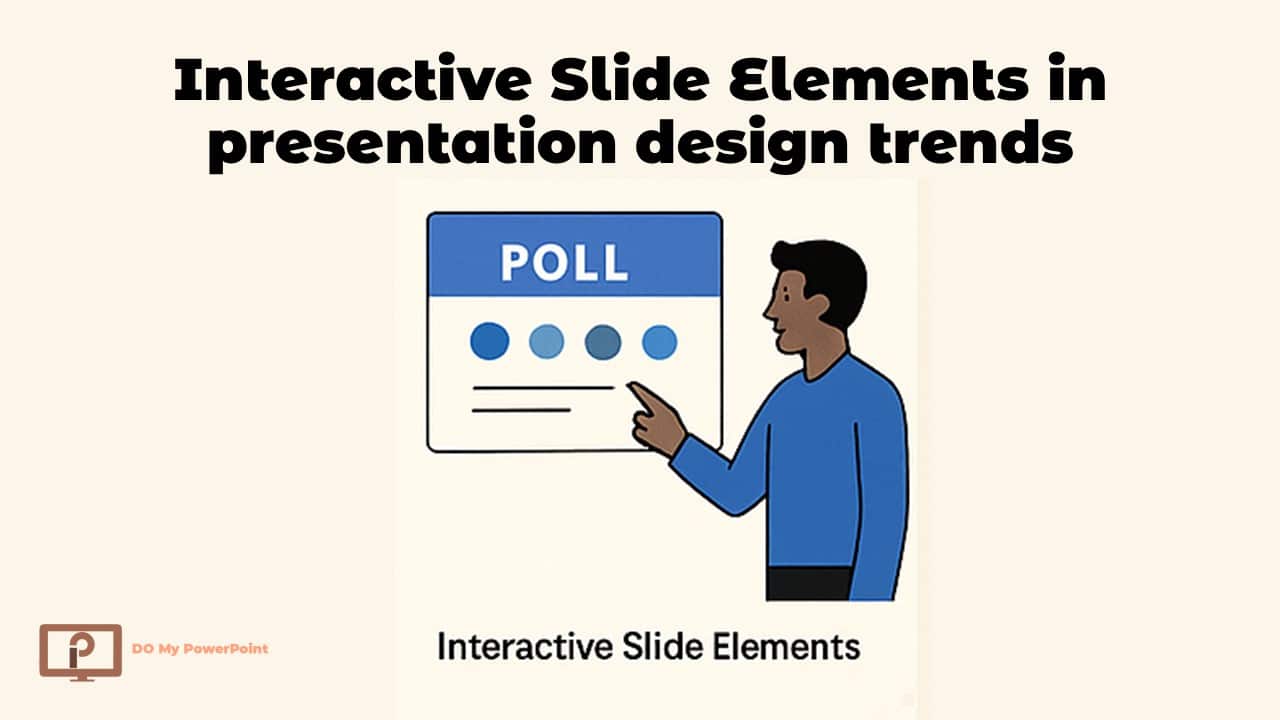 Interactive Slide Elements in presentation design trends

POLL

Interactive Slide Elements

DO My PowerPoint